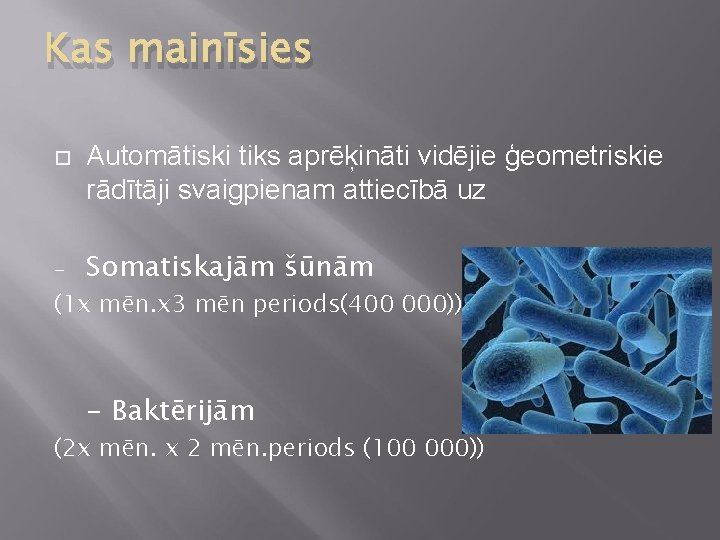 Kas mainīsies

Automātiski tiks aprēķināti vidējie ģeometriskie rādītāji svaigpienam attiecībā uz

- Somatiskajām šūnām
(1x mēn.x3 mēn periods(400 000))

- Baktērijām
(2x mēn. x 2 mēn.periods (100 000))